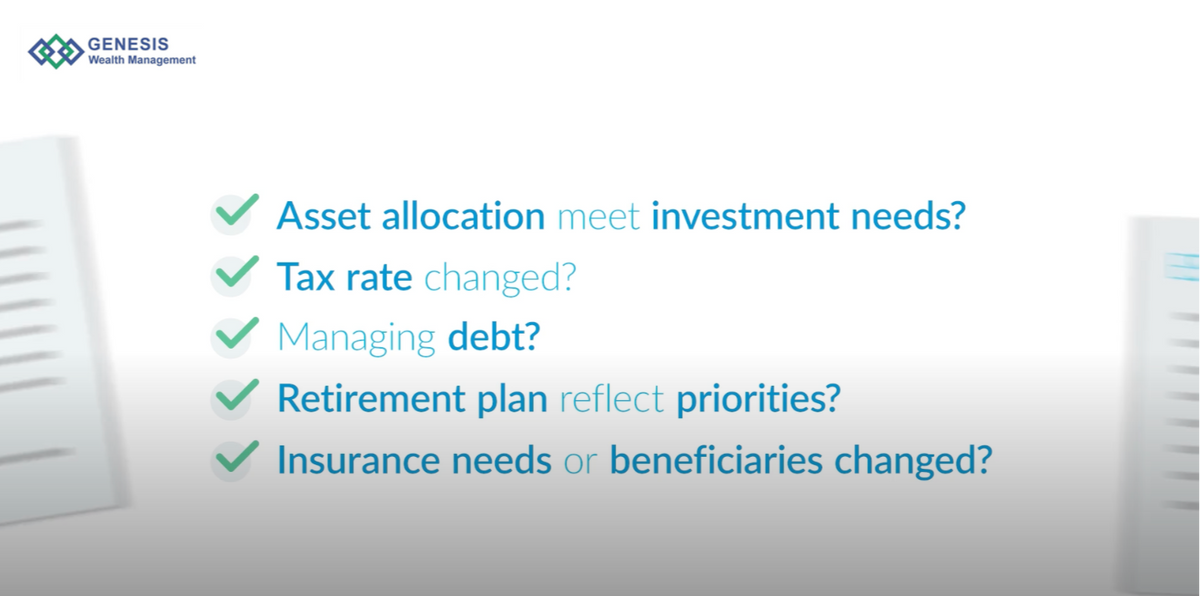 GENESIS
Wealth Management

Asset allocation meet investment needs?
Tax rate changed?
Managing debt?
Retirement plan reflect priorities?
Insurance needs or beneficiaries changed?